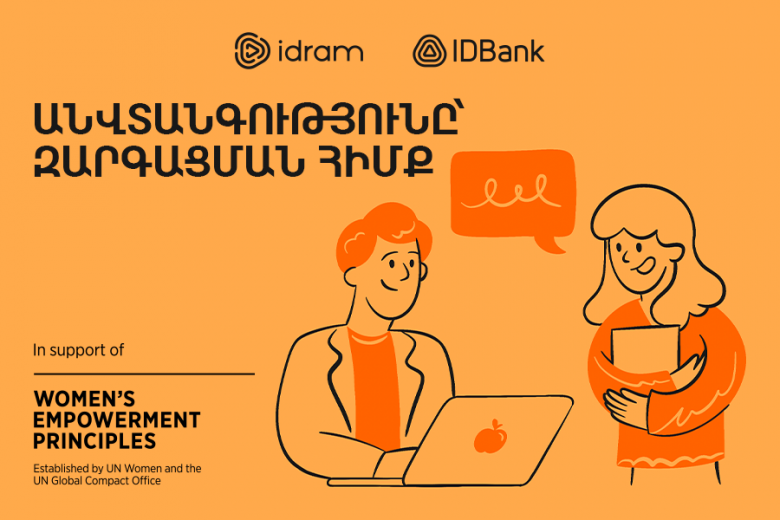 idram IDBank

ԱՆՎՏԱՆԳՈՒԹՅՈՒՆԸ՝ ԶԱՐԳԱՑՄԱՆ ՀԻՄՔ

In support of

WOMEN'S EMPOWERMENT PRINCIPLES

Established by UN Women and the UN Global Compact Office